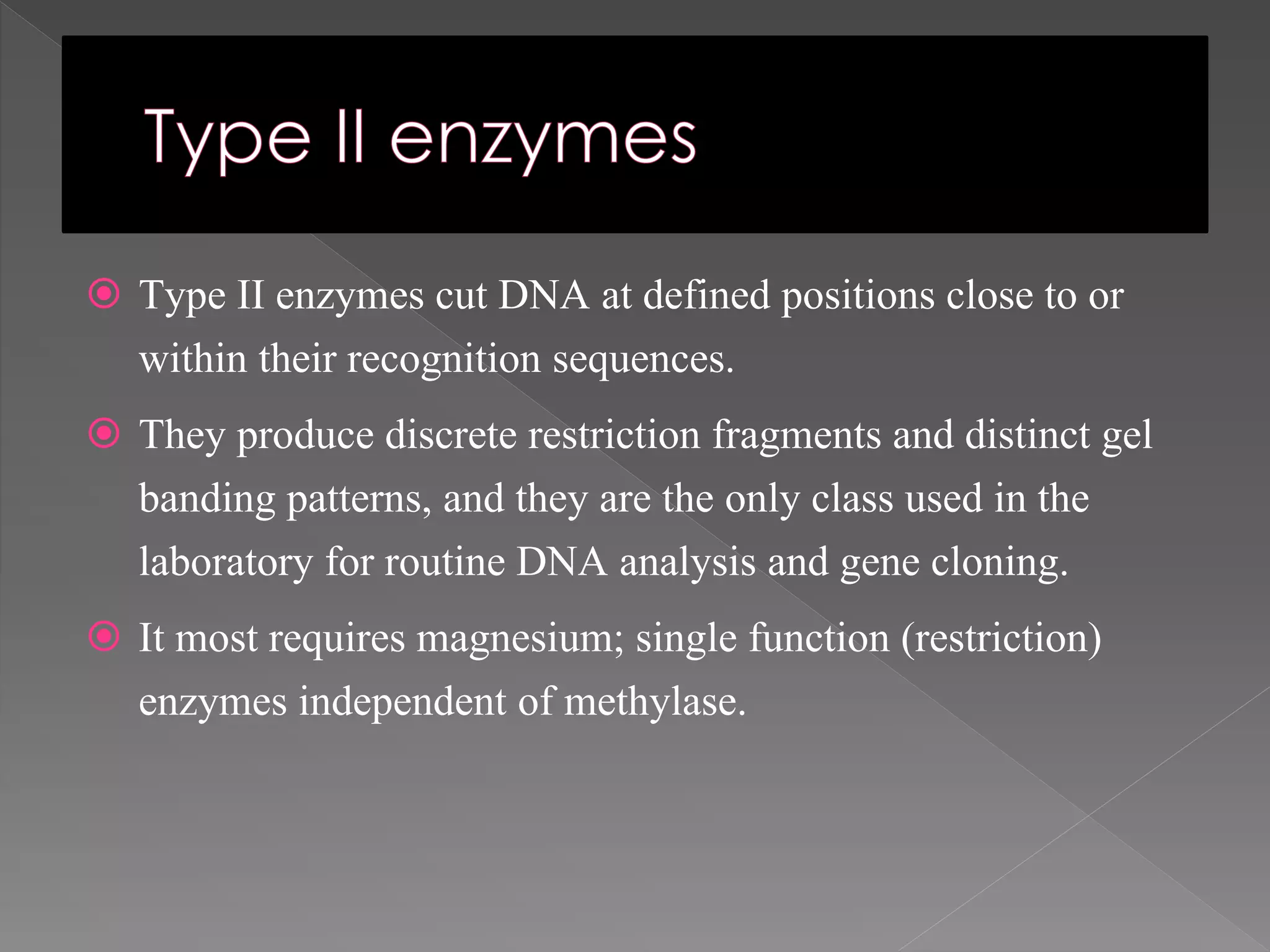 Type II enzymes

Type II enzymes cut DNA at defined positions close to or within their recognition sequences.

They produce discrete restriction fragments and distinct gel banding patterns, and they are the only class used in the laboratory for routine DNA analysis and gene cloning.

It most requires magnesium; single function (restriction) enzymes independent of methylase.